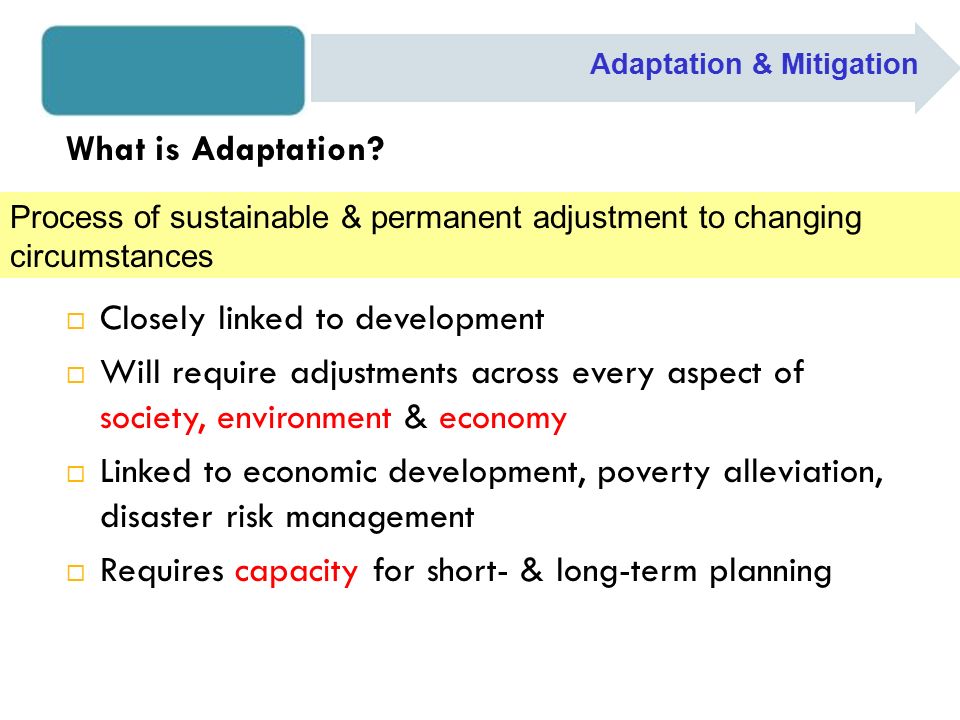 Adaptation & Mitigation

What is Adaptation?

Process of sustainable & permanent adjustment to changing circumstances

□ Closely linked to development

□ Will require adjustments across every aspect of society, environment & economy

□ Linked to economic development, poverty alleviation, disaster risk management

□ Requires capacity for short- & long-term planning